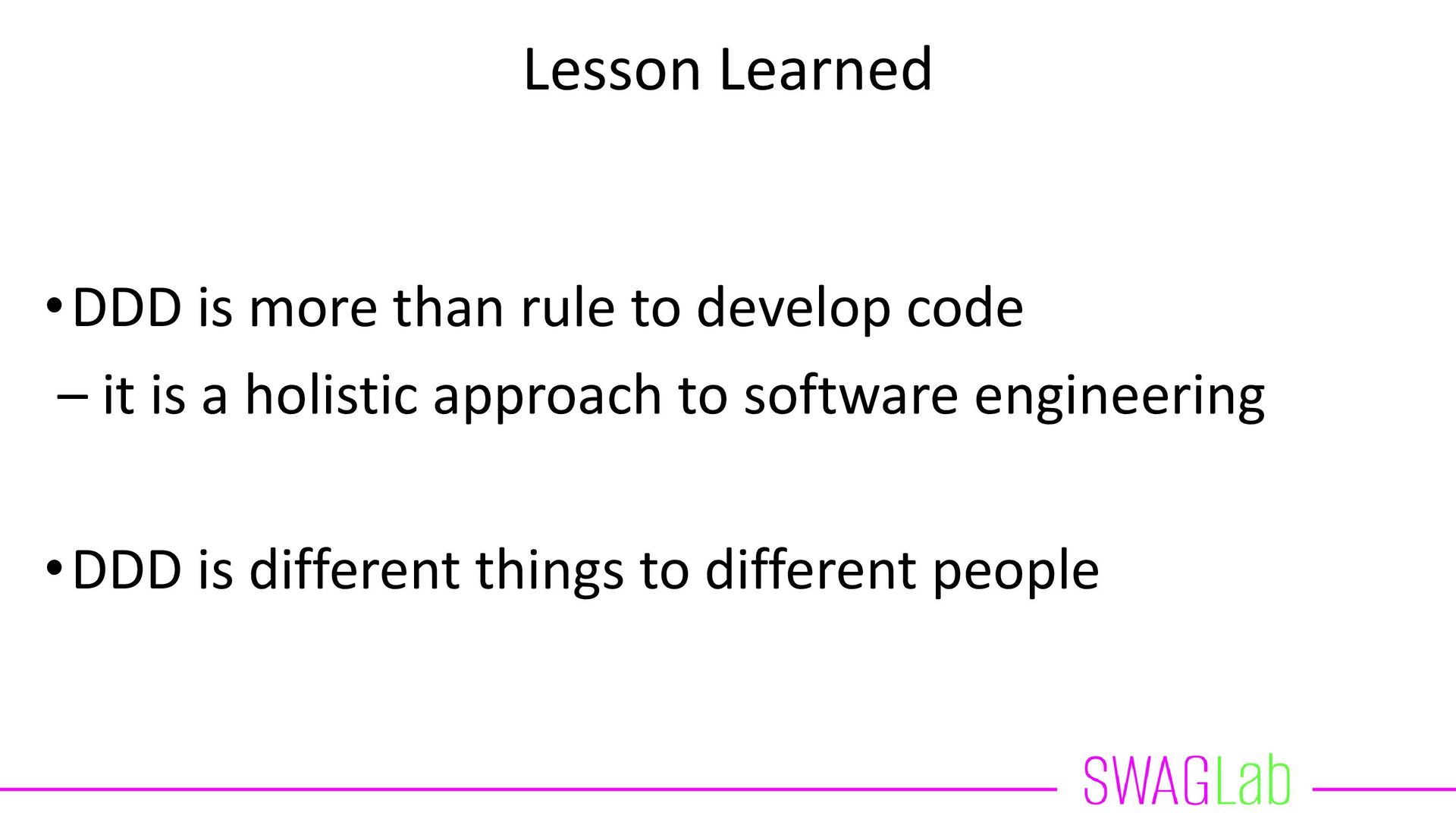 Lesson Learned

• DDD is more than rule to develop code
– it is a holistic approach to software engineering

• DDD is different things to different people

SWAGLab